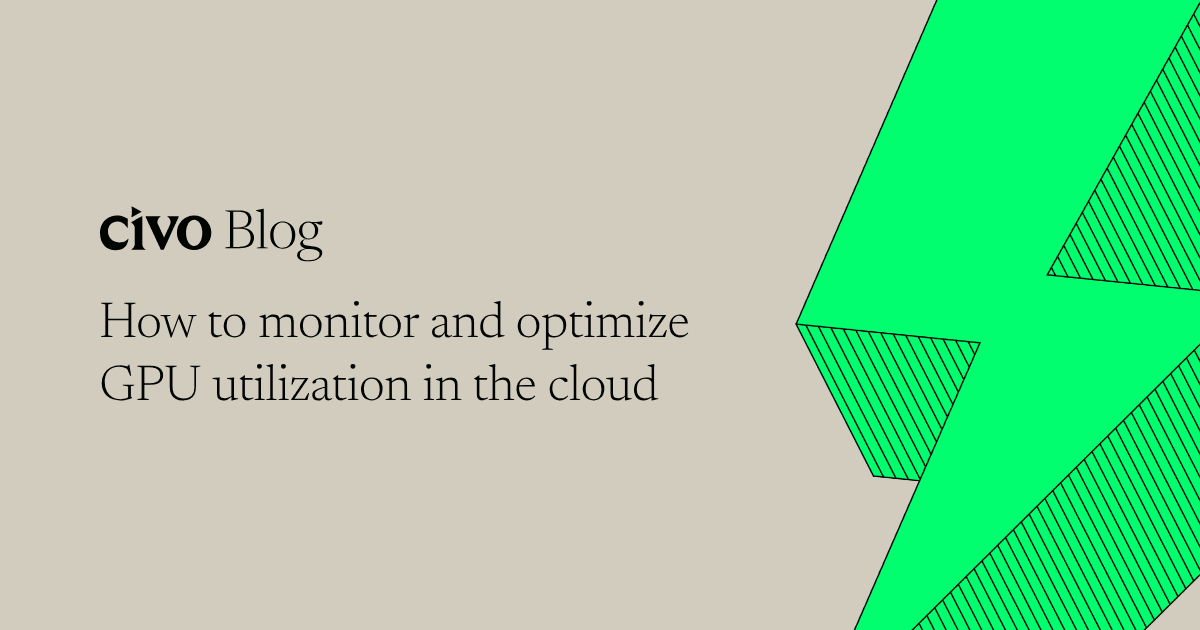 civo Blog

How to monitor and optimize GPU utilization in the cloud